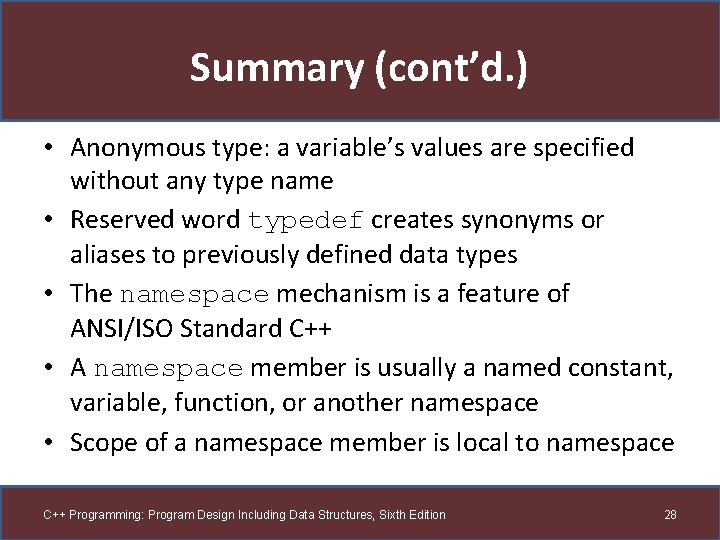 Summary (cont'd.)

• Anonymous type: a variable's values are specified without any type name

• Reserved word typedef creates synonyms or aliases to previously defined data types

• The namespace mechanism is a feature of ANSI/ISO Standard C++

• A namespace member is usually a named constant, variable, function, or another namespace

• Scope of a namespace member is local to namespace

C++ Programming: Program Design Including Data Structures, Sixth Edition

28